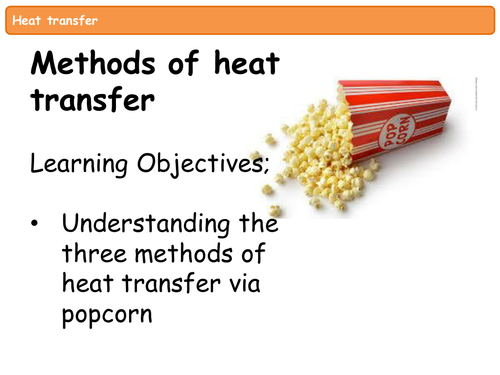 Heat transfer

Methods of heat transfer

Learning Objectives;

• Understanding the three methods of heat transfer via popcorn

POP CORN